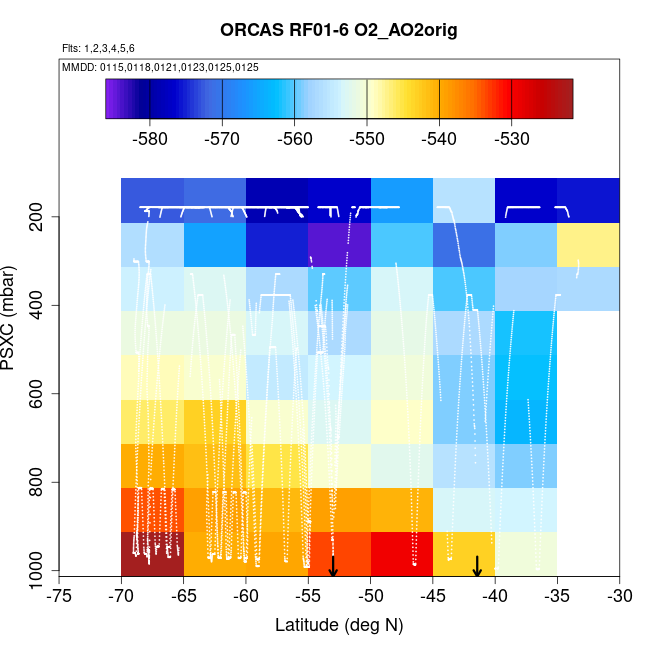 ORCAS RF01-6 O2_AO2orig

Flts: 1,2,3,4,5,6

MMDD: 0115,0118,0121,0123,0125,0125

-580 -570 -560 -550 -540 -530

PSXC (mbar)

200
400
600
800
1000

-75 -70 -65 -60 -55 -50 -45 -40 -35 -30

Latitude (deg N)